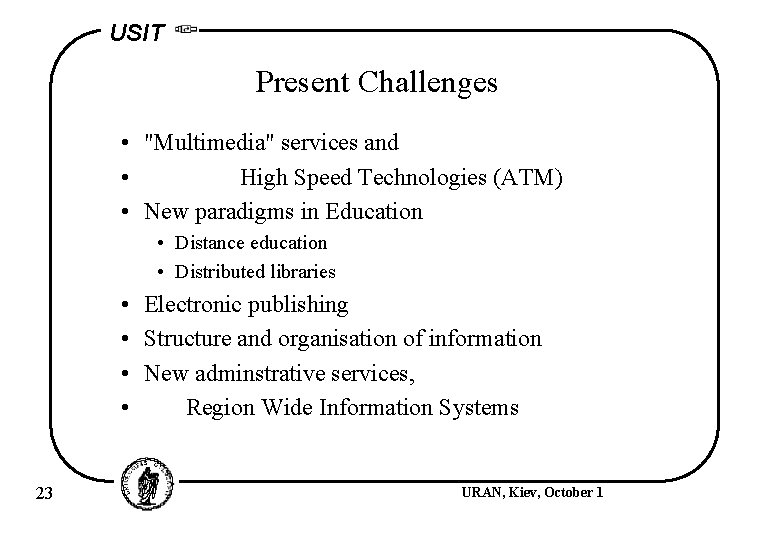 USIT

Present Challenges

• "Multimedia" services and
• High Speed Technologies (ATM)
• New paradigms in Education
  • Distance education
  • Distributed libraries
• Electronic publishing
• Structure and organisation of information
• New adminstrative services,
• Region Wide Information Systems

23

URAN, Kiev, October 1